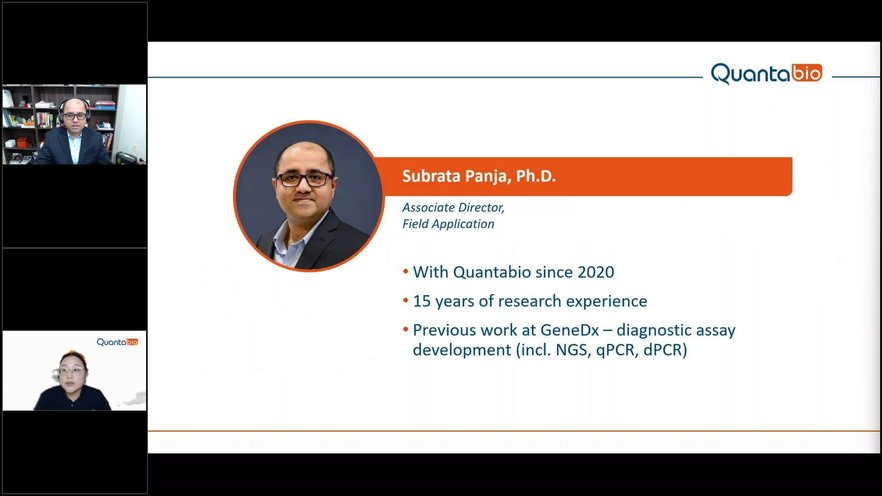 Quantabio

Quantabio

Subrata Panja, Ph.D.

Associate Director, Field Application

• With Quantabio since 2020
• 15 years of research experience
• Previous work at GeneDx – diagnostic assay development (incl. NGS, qPCR, dPCR)